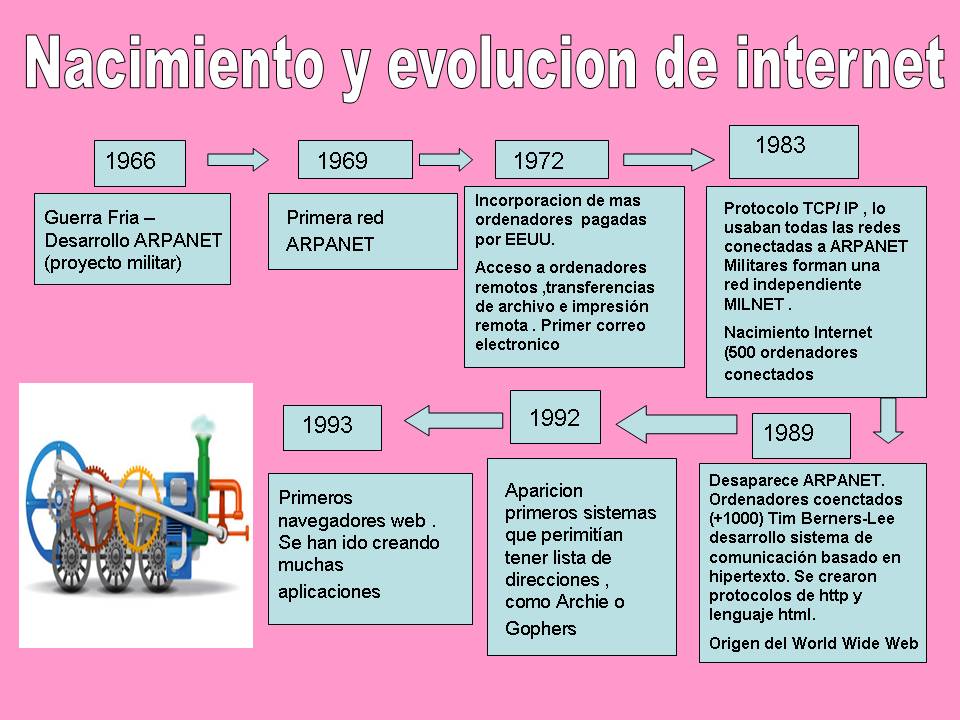 Nacimiento y evolucion de internet

1966

Guerra Fria – Desarrollo ARPANET (proyecto militar)

1969

Primera red ARPANET

1972

Incorporacion de mas ordenadores pagadas por EEUU.

Acceso a ordenadores remotos ,transferencias de archivo e impresión remota . Primer correo electronico

1983

Protocolo TCP/ IP , lo usaban todas las redes conectadas a ARPANET Militares forman una red independiente MILNET .

Nacimiento Internet (500 ordenadores conectados

1989

Desaparece ARPANET. Ordenadores coenctados (+1000) Tim Berners-Lee desarrollo sistema de comunicación basado en hipertexto. Se crearon protocolos de http y lenguaje html.

Origen del World Wide Web

1992

Aparicion primeros sistemas que perimitían tener lista de direcciones , como Archie o Gophers

1993

Primeros navegadores web . Se han ido creando muchas aplicaciones